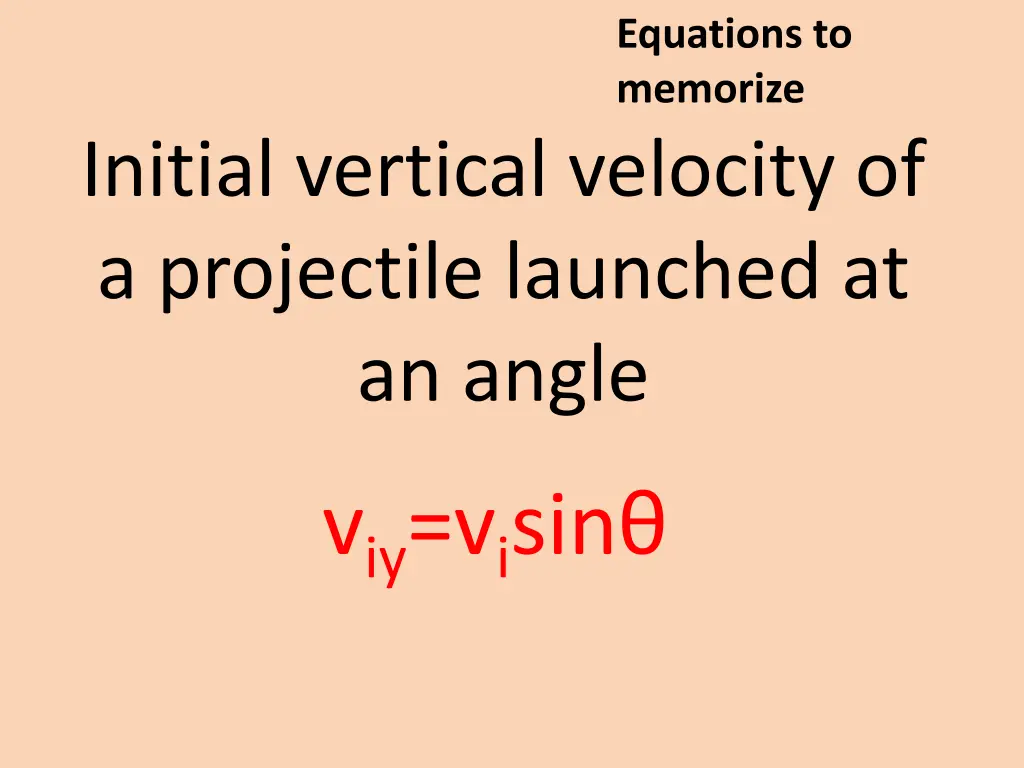 Equations to memorize

Initial vertical velocity of a projectile launched at an angle

$v_{iy}=v_i\sin\theta$